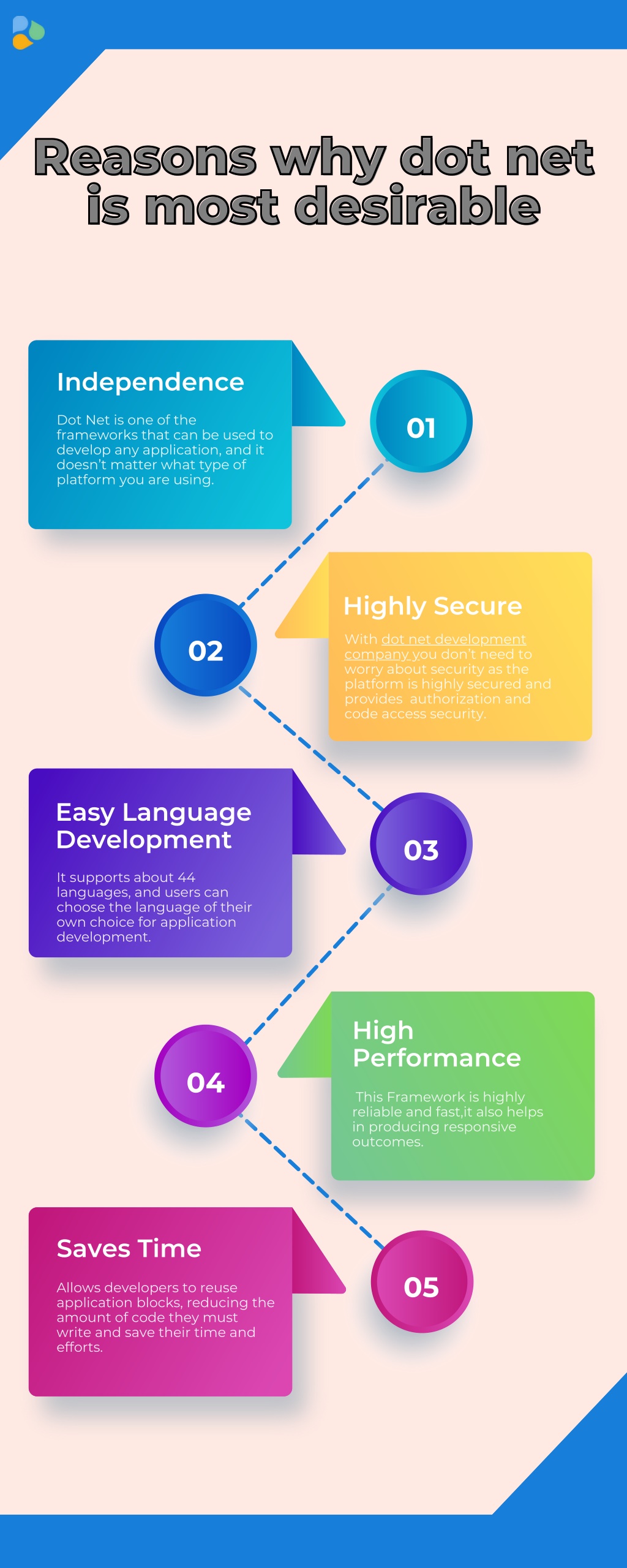 Reasons why dot net is most desirable

Independence

Dot Net is one of the frameworks that can be used to develop any application, and it doesn't matter what type of platform you are using.

01

02

Highly Secure

With dot net development company you don't need to worry about security as the platform is highly secured and provides authorization and code access security.

Easy Language Development

It supports about 44 languages, and users can choose the language of their own choice for application development.

03

04

High Performance

This Framework is highly reliable and fast,it also helps in producing responsive outcomes.

Saves Time

Allows developers to reuse application blocks, reducing the amount of code they must write and save their time and efforts.

05